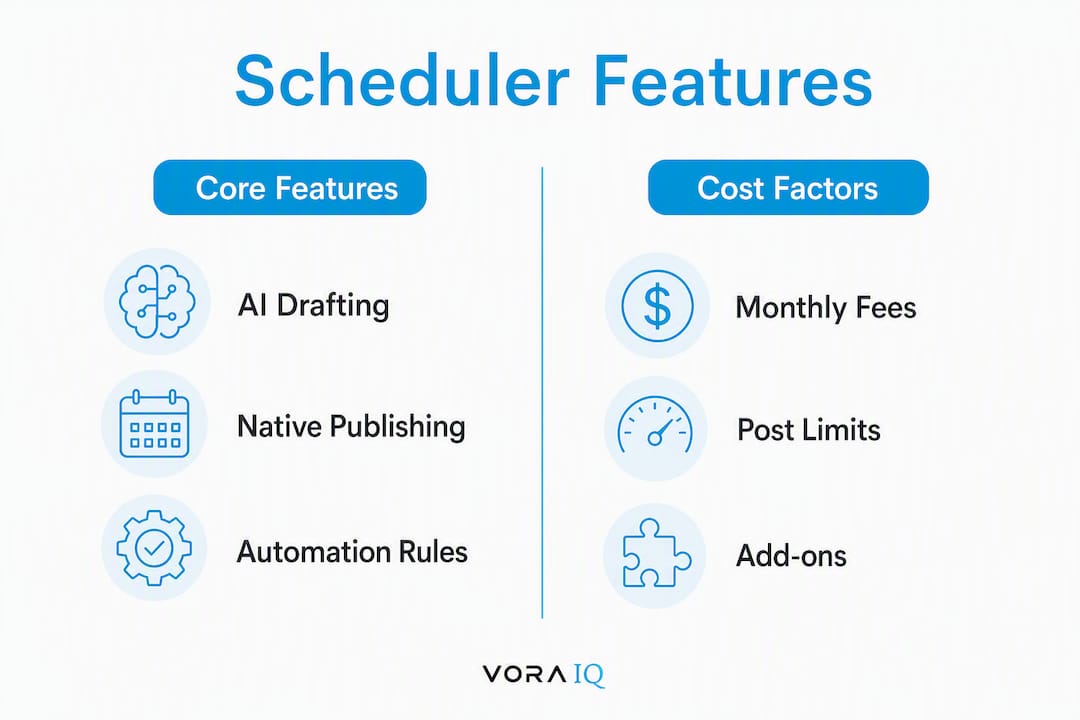 Scheduler Features

Core Features

AI Drafting

Native Publishing

Automation Rules

Cost Factors

Monthly Fees

Post Limits

Add-ons

VORA IQ